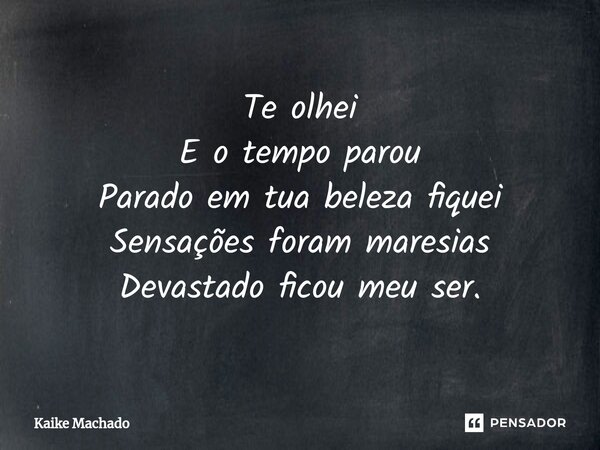 Te olhei
E o tempo parou
Parado em tua beleza fiquei
Sensações foram maresias
Devastado ficou meu ser.

Kaike Machado

PENSADOR